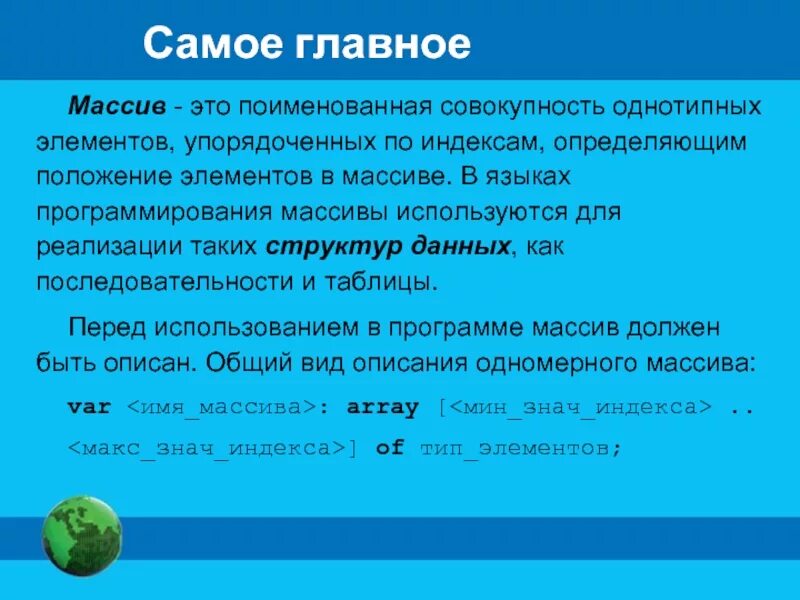 Самое главное

Массив - это поименованная совокупность однотипных элементов, упорядоченных по индексам, определяющим положение элементов в массиве. В языках программирования массивы используются для реализации таких структур данных, как последовательности и таблицы.

Перед использованием в программе массив должен быть описан. Общий вид описания одномерного массива:

var <имя_массива>: array [<мин_знач_индекса> .. <макс_знач_индекса>] of тип_элементов;